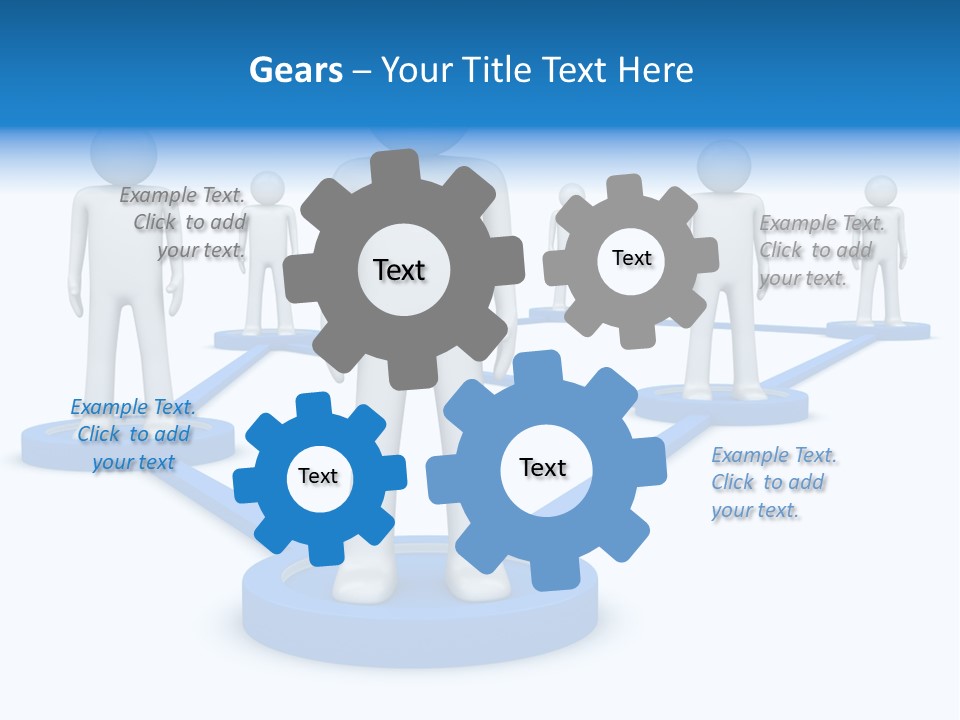 Gears – Your Title Text Here

Example Text. Click to add your text.

Text

Text

Example Text. Click to add your text.

Example Text. Click to add your text

Text

Text

Example Text. Click to add your text.